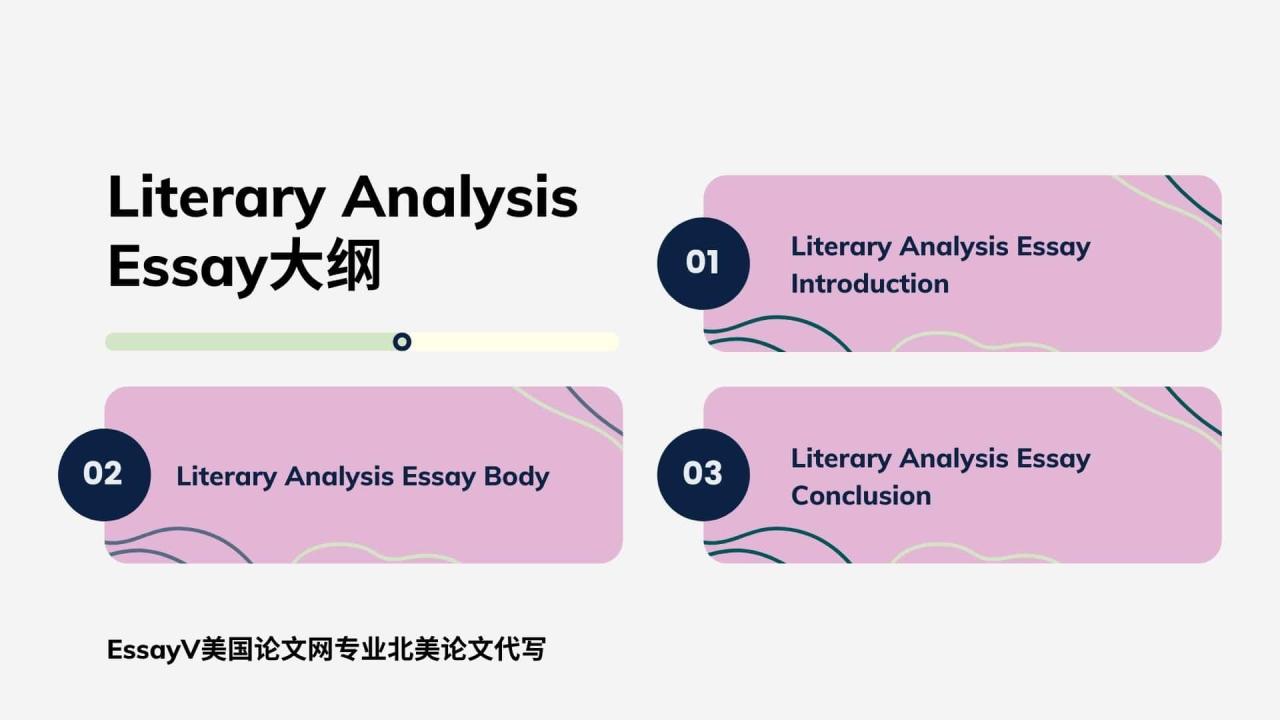 Literary Analysis Essay大纲

01
Literary Analysis Essay Introduction

02
Literary Analysis Essay Body

03
Literary Analysis Essay Conclusion

EssayV美国论文网专业北美论文代写